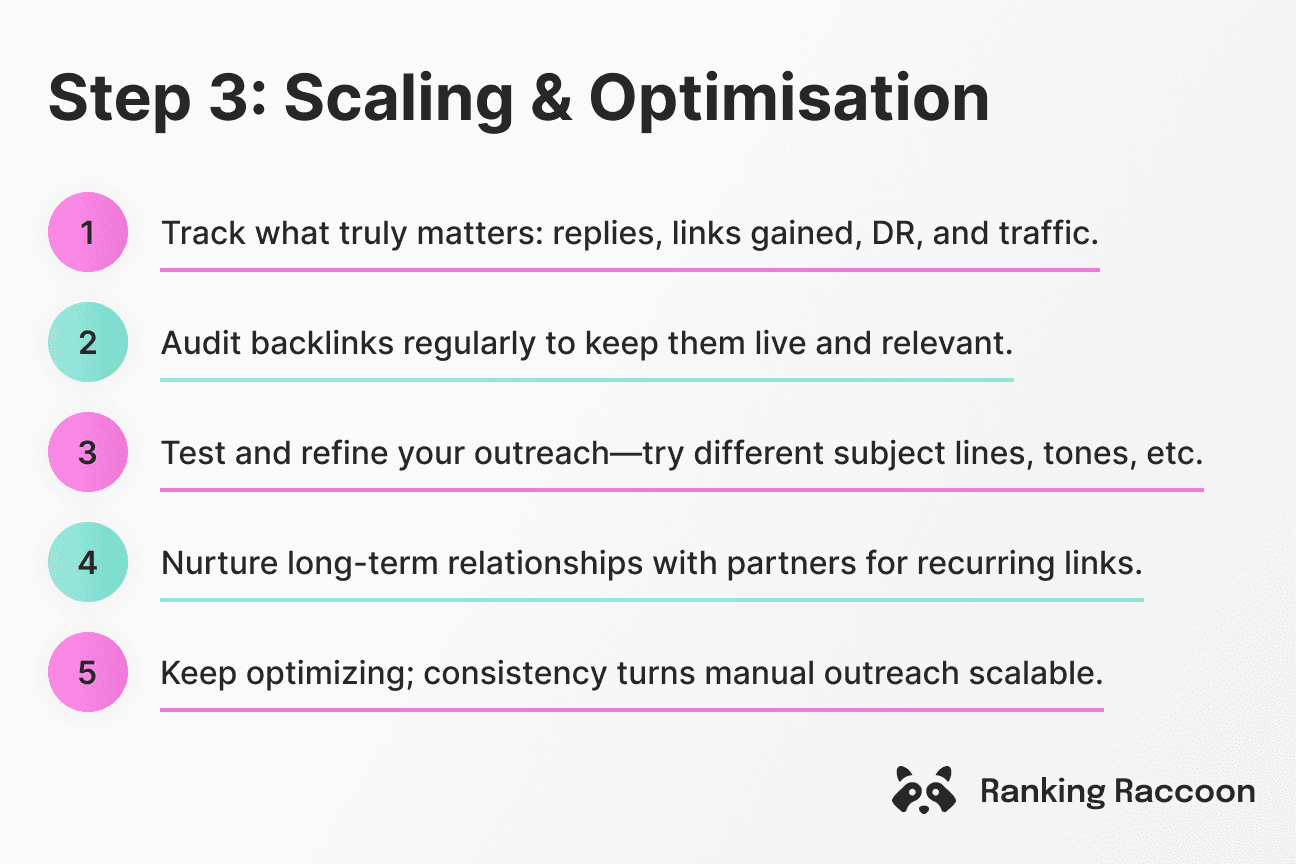 Step 3: Scaling & Optimisation

1 Track what truly matters: replies, links gained, DR, and traffic.

2 Audit backlinks regularly to keep them live and relevant.

3 Test and refine your outreach—try different subject lines, tones, etc.

4 Nurture long-term relationships with partners for recurring links.

5 Keep optimizing; consistency turns manual outreach scalable.

Ranking Raccoon